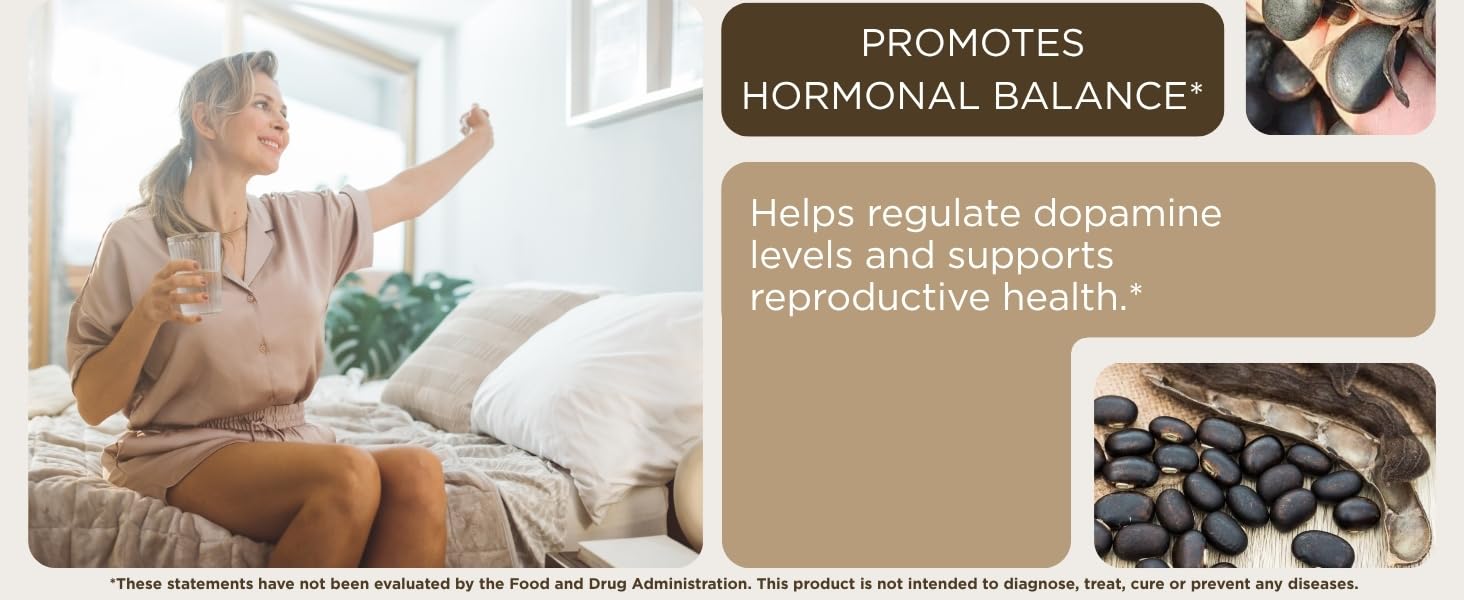 PROMOTES HORMONAL BALANCE*

Helps regulate dopamine levels and supports reproductive health.*

*These statements have not been evaluated by the Food and Drug Administration. This product is not intended to diagnose, treat, cure or prevent any diseases.